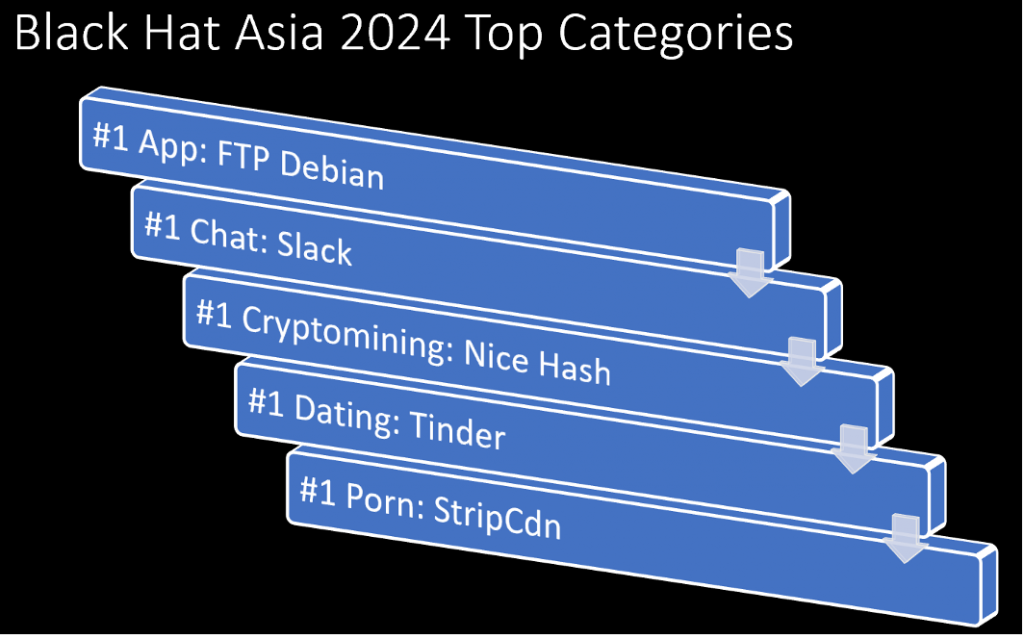 Black Hat Asia 2024 Top Categories

#1 App: FTP Debian

#1 Chat: Slack

#1 Cryptomining: Nice Hash

#1 Dating: Tinder

#1 Porn: StripCdn